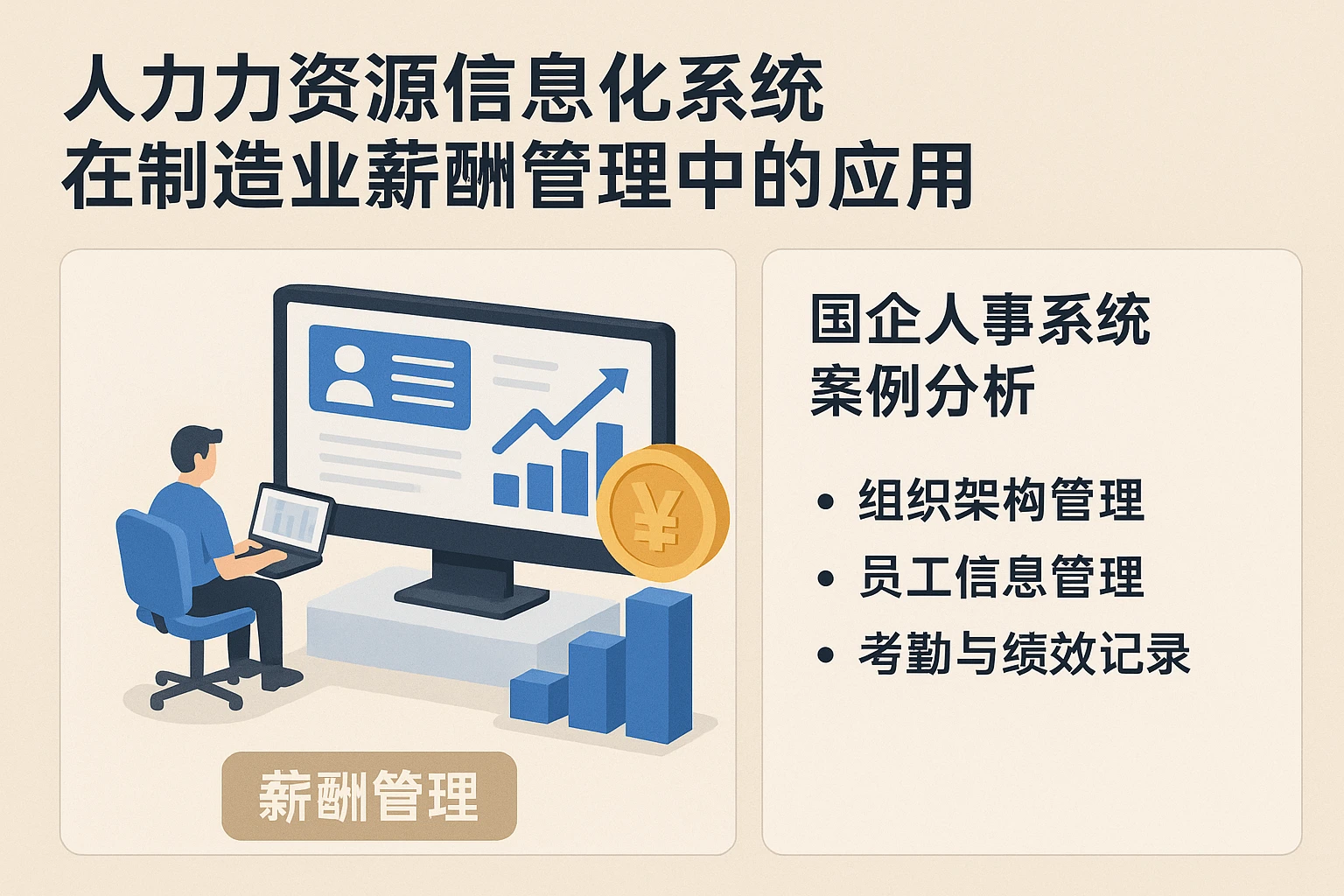 人力力资源信息化系统
在制造业薪酬管理中的应用

¥

薪酬管理

国企人事系统
案例分析

• 组织架构管理
• 员工信息管理
• 考勤与绩效记录